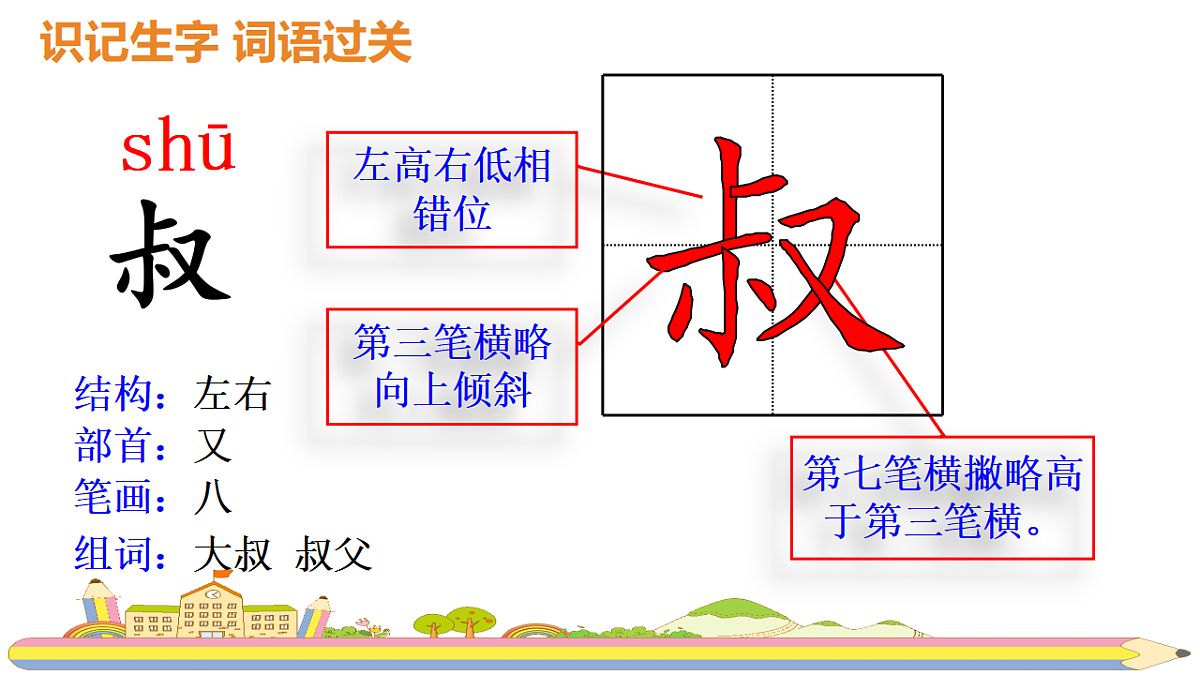 识记生字 词语过关

shū
叔

结构：左右
部首：又
笔画：八
组词：大叔 叔父

左高右低相错位

第三笔横略向上倾斜

叔

第七笔横撇略高于第三笔横。